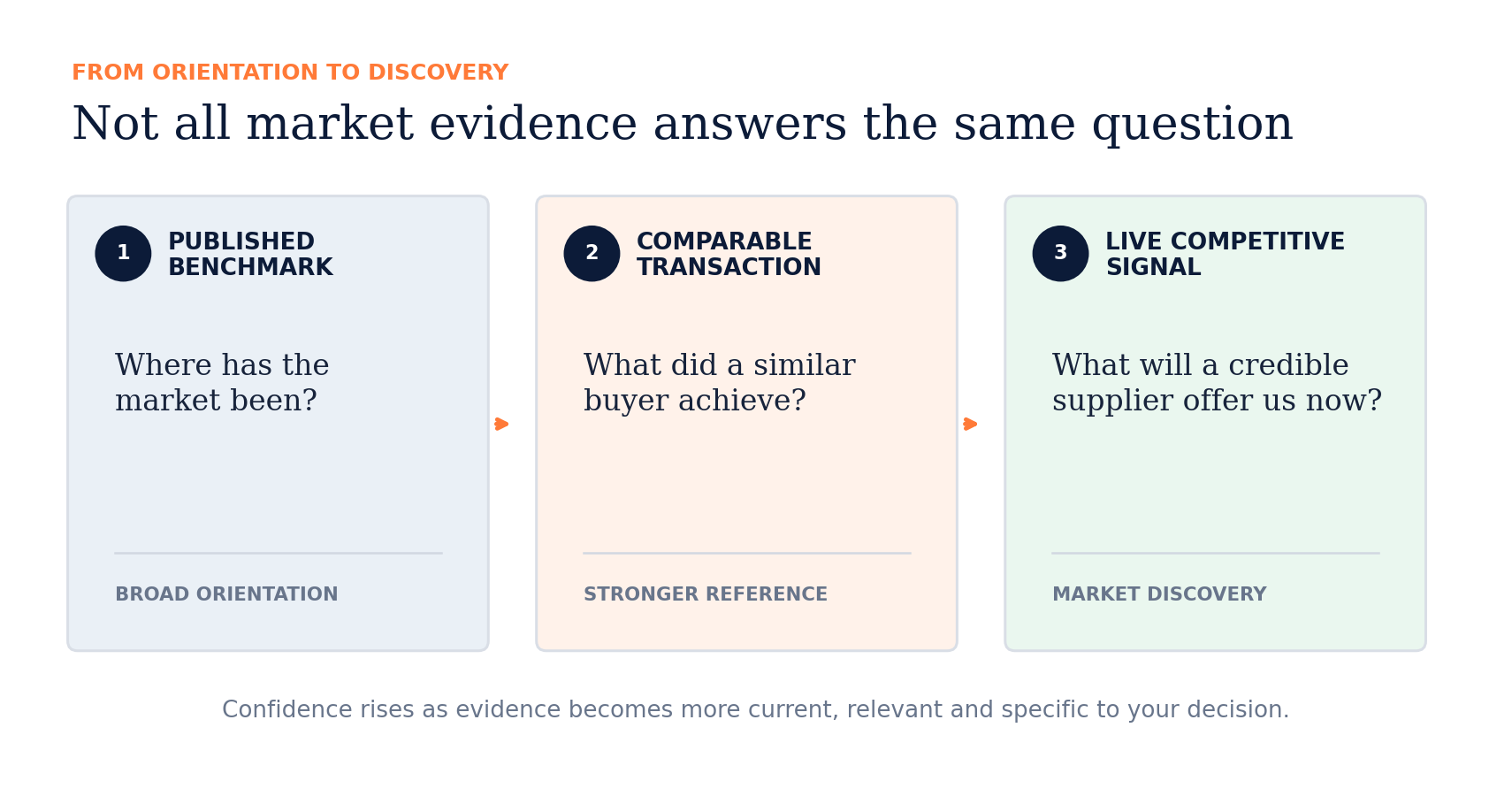 FROM ORIENTATION TO DISCOVERY

Not all market evidence answers the same question

1 PUBLISHED BENCHMARK

Where has the market been?

BROAD ORIENTATION

2 COMPARABLE TRANSACTION

What did a similar buyer achieve?

STRONGER REFERENCE

3 LIVE COMPETITIVE SIGNAL

What will a credible supplier offer us now?

MARKET DISCOVERY

Confidence rises as evidence becomes more current, relevant and specific to your decision.